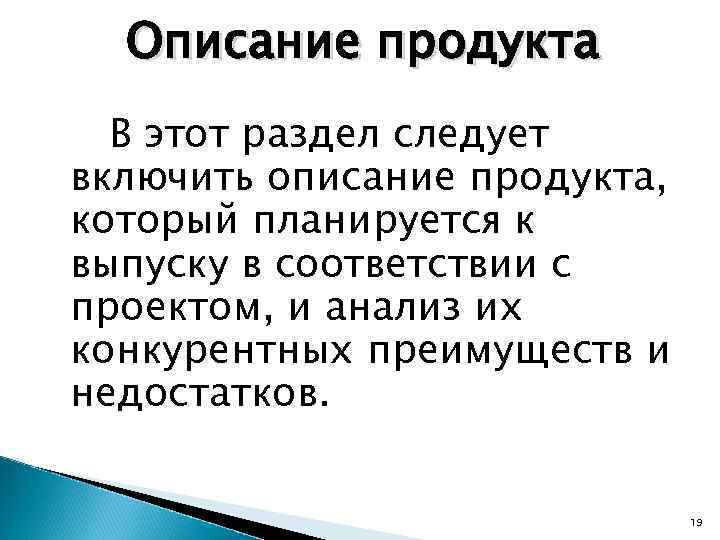 Описание продукта

В этот раздел следует включить описание продукта, который планируется к выпуску в соответствии с проектом, и анализ их конкурентных преимуществ и недостатков.

19